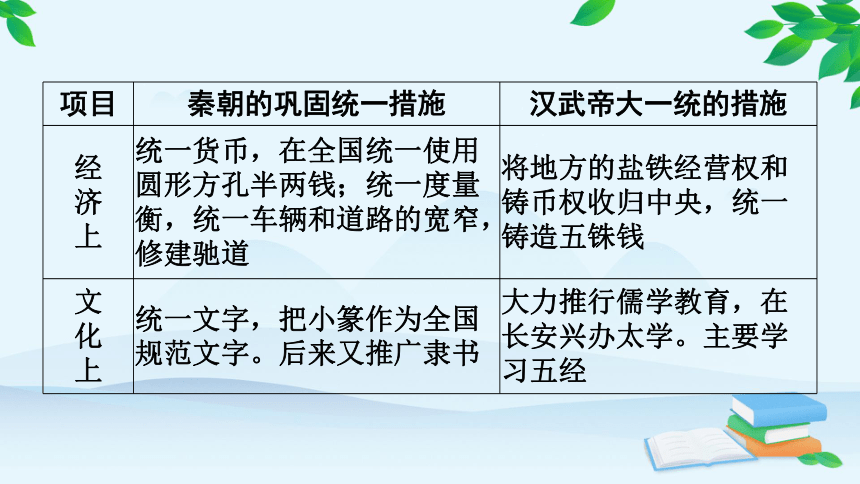 | 项目 | 秦朝的巩固统一措施 | 汉武帝大一统的措施 |
|---|---|---|
| 经济上 | 统一货币，在全国统一使用圆形方孔半两钱；统一度量衡，统一车辆和道路的宽窄，修建驰道 | 将地方的盐铁经营权和铸币权收归中央，统一铸造五铢钱 |
| 文化上 | 统一文字，把小篆作为全国规范文字。后来又推广隶书 | 大力推行儒学教育，在长安兴办太学。主要学习五经 |